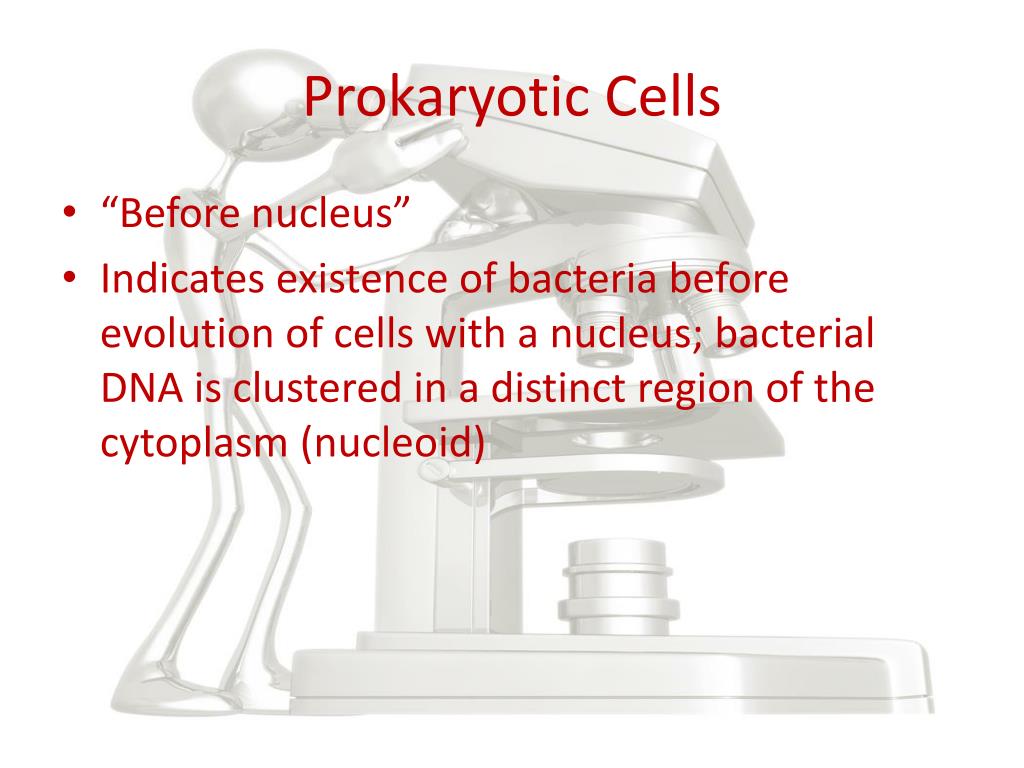 Prokaryotic Cells

• “Before nucleus”
• Indicates existence of bacteria before evolution of cells with a nucleus; bacterial DNA is clustered in a distinct region of the cytoplasm (nucleoid)